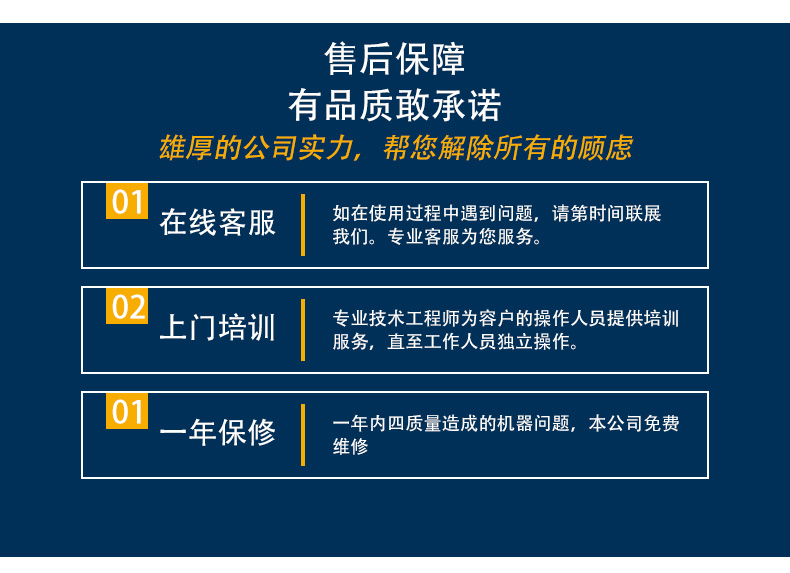 售后保障
有品质敢承诺
雄厚的公司实力，帮您解除所有的顾虑

01
在线客服
如在使用过程中遇到问题，请第时间联展我们。专业客服为您服务。

02
上门培训
专业技术工程师为容户的操作人员提供培训服务，直至工作人员独立操作。

01
一年保修
一年内四质量造成的机器问题，本公司免费维修